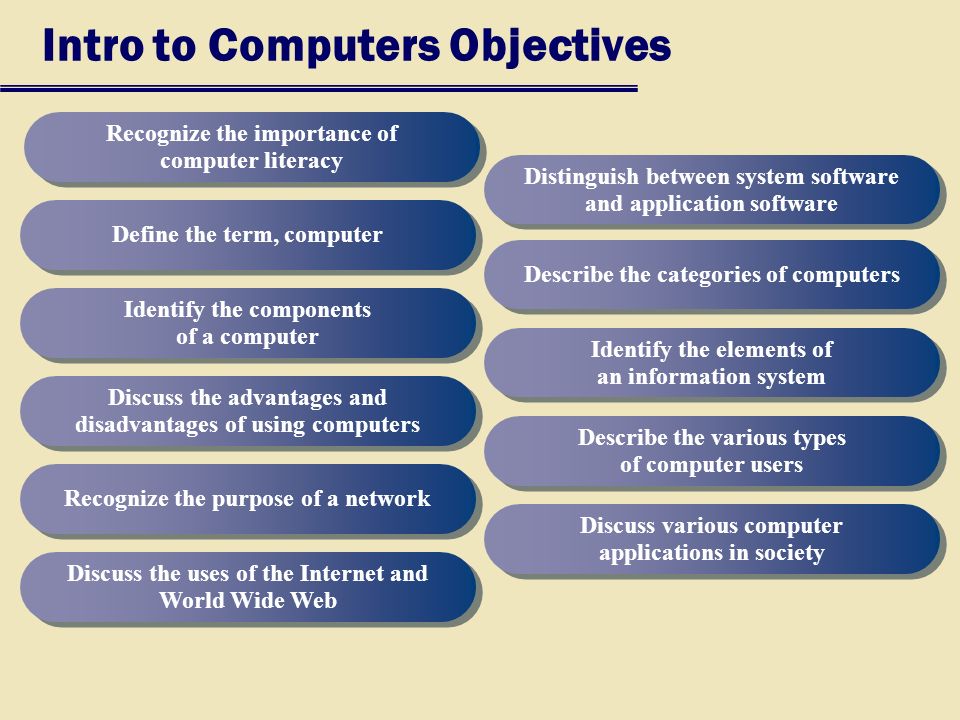 Intro to Computers Objectives

Recognize the importance of computer literacy

Define the term, computer

Identify the components of a computer

Discuss the advantages and disadvantages of using computers

Recognize the purpose of a network

Discuss the uses of the Internet and World Wide Web

Distinguish between system software and application software

Describe the categories of computers

Identify the elements of an information system

Describe the various types of computer users

Discuss various computer applications in society